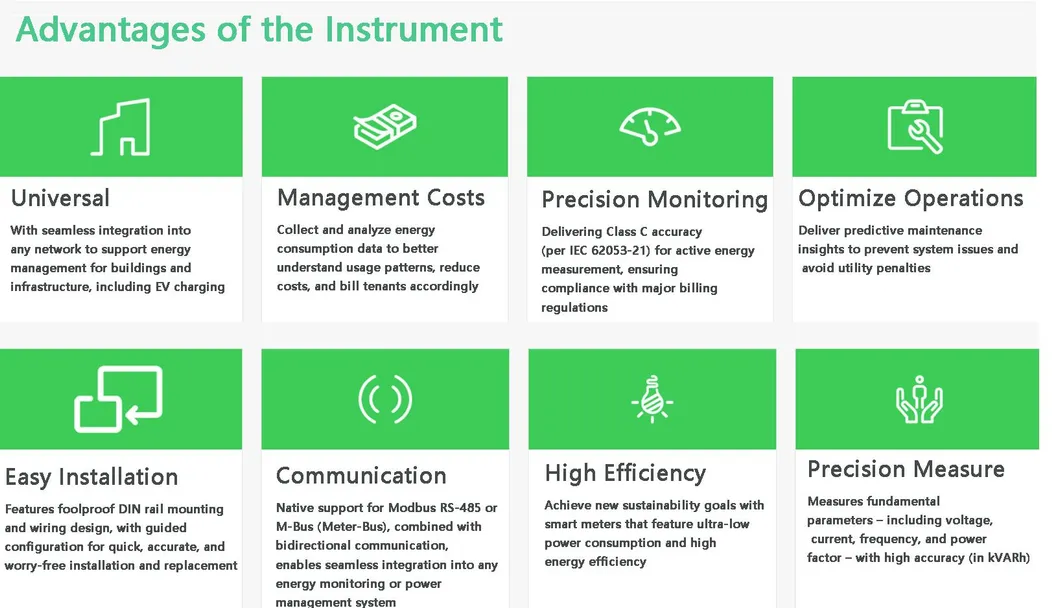 Advantages of the Instrument

Universal

With seamless integration into any network to support energy management for buildings and infrastructure, including EV charging

Management Costs

Collect and analyze energy consumption data to better understand usage patterns, reduce costs, and bill tenants accordingly

Precision Monitoring

Delivering Class C accuracy (per IEC 62053-21) for active energy measurement, ensuring compliance with major billing regulations

Optimize Operations

Deliver predictive maintenance insights to prevent system issues and avoid utility penalties

Easy Installation

Features foolproof DIN rail mounting and wiring design, with guided configuration for quick, accurate, and worry-free installation and replacement

Communication

Native support for Modbus RS-485 or M-Bus (Meter-Bus), combined with bidirectional communication, enables seamless integration into any energy monitoring or power management system

High Efficiency

Achieve new sustainability goals with smart meters that feature ultra-low power consumption and high energy efficiency

Precision Measure

Measures fundamental parameters – including voltage, current, frequency, and power factor – with high accuracy (in kVARh)